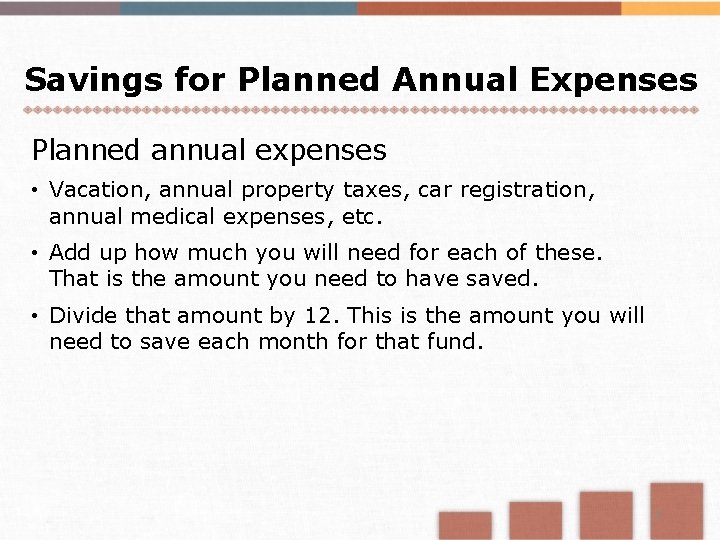 Savings for Planned Annual Expenses

Planned annual expenses

• Vacation, annual property taxes, car registration, annual medical expenses, etc.

• Add up how much you will need for each of these. That is the amount you need to have saved.

• Divide that amount by 12. This is the amount you will need to save each month for that fund.